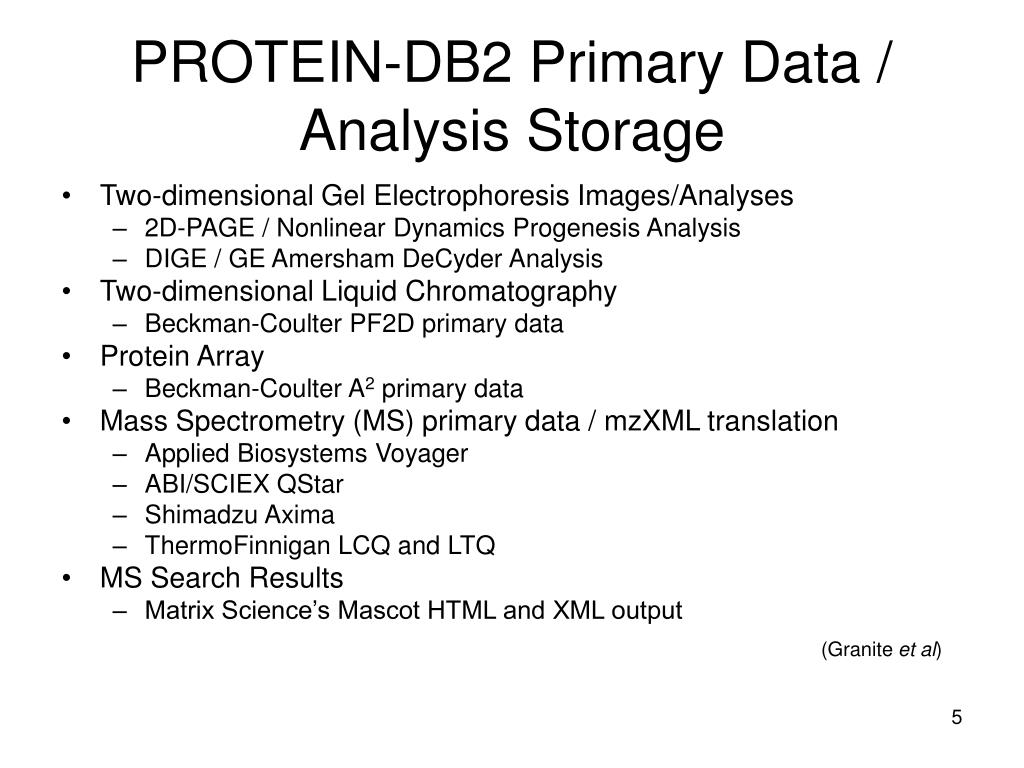 PROTEIN-DB2 Primary Data / Analysis Storage

• Two-dimensional Gel Electrophoresis Images/Analyses
  – 2D-PAGE / Nonlinear Dynamics Progenesis Analysis
  – DIGE / GE Amersham DeCyder Analysis
• Two-dimensional Liquid Chromatography
  – Beckman-Coulter PF2D primary data
• Protein Array
  – Beckman-Coulter $A^2$ primary data
• Mass Spectrometry (MS) primary data / mzXML translation
  – Applied Biosystems Voyager
  – ABI/SCIEX QStar
  – Shimadzu Axima
  – ThermoFinnigan LCQ and LTQ
• MS Search Results
  – Matrix Science's Mascot HTML and XML output

(Granite et al)

5